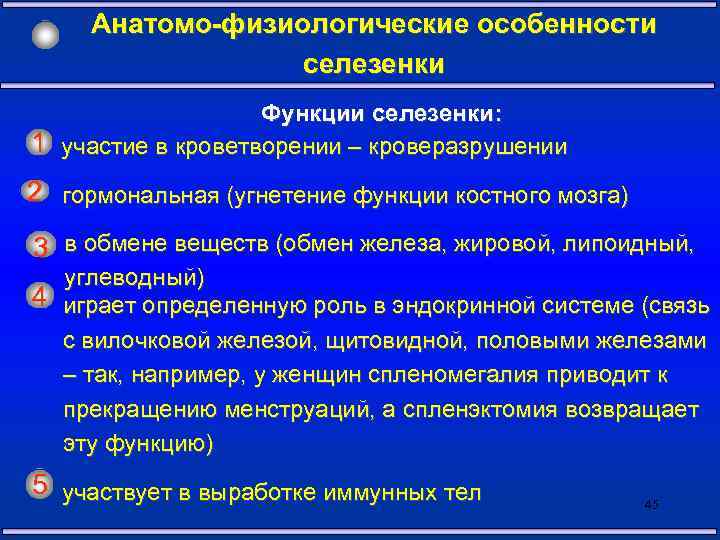 Анатомо-физиологические особенности селезенки

Функции селезенки:

1 участие в кроветворении – кроверазрушении

2 гормональная (угнетение функции костного мозга)

3 в обмене веществ (обмен железа, жировой, липоидный, углеводный)

4 играет определенную роль в эндокринной системе (связь с вилочковой железой, щитовидной, половыми железами – так, например, у женщин спленомегалия приводит к прекращению менструаций, а спленэктомия возвращает эту функцию)

5 участвует в выработке иммунных тел

45